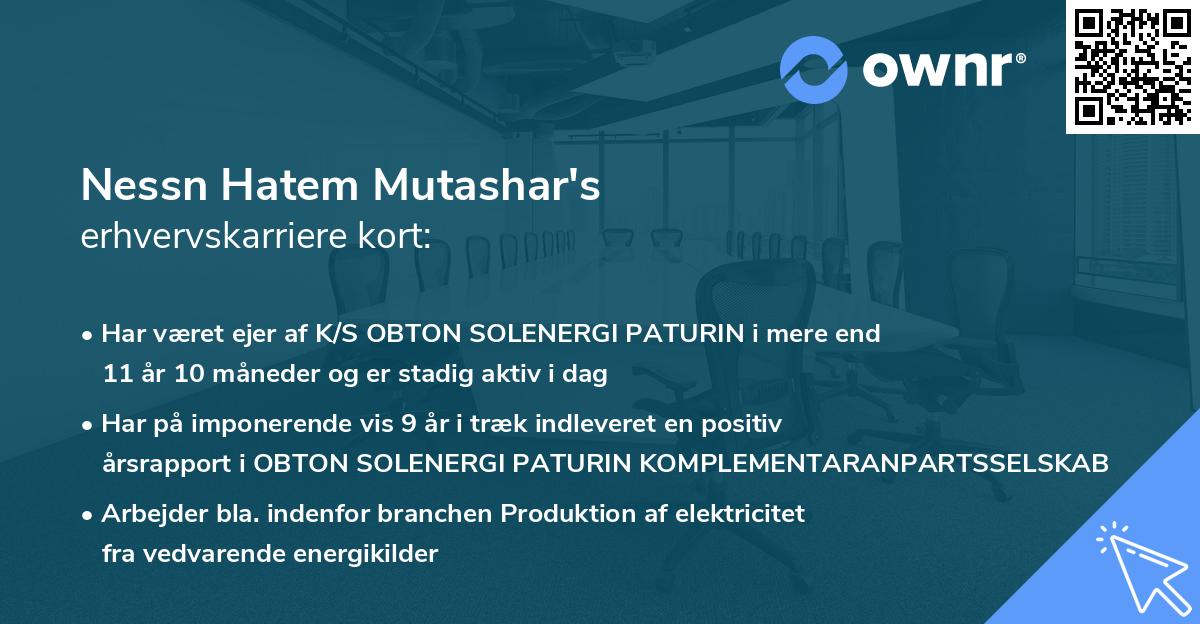 ownr®

Nessn Hatem Mutashar's
erhvervskarriere kort:

• Har været ejer af K/S OBTON SOLENERGI PATURIN i mere end 11 år 10 måneder og er stadig aktiv i dag

• Har på imponerende vis 9 år i træk indleveret en positiv årsrapport i OBTON SOLENERGI PATURIN KOMPLEMENTARANPARTSSELSKAB

• Arbejder bla. indenfor branchen Produktion af elektricitet fra vedvarende energikilder